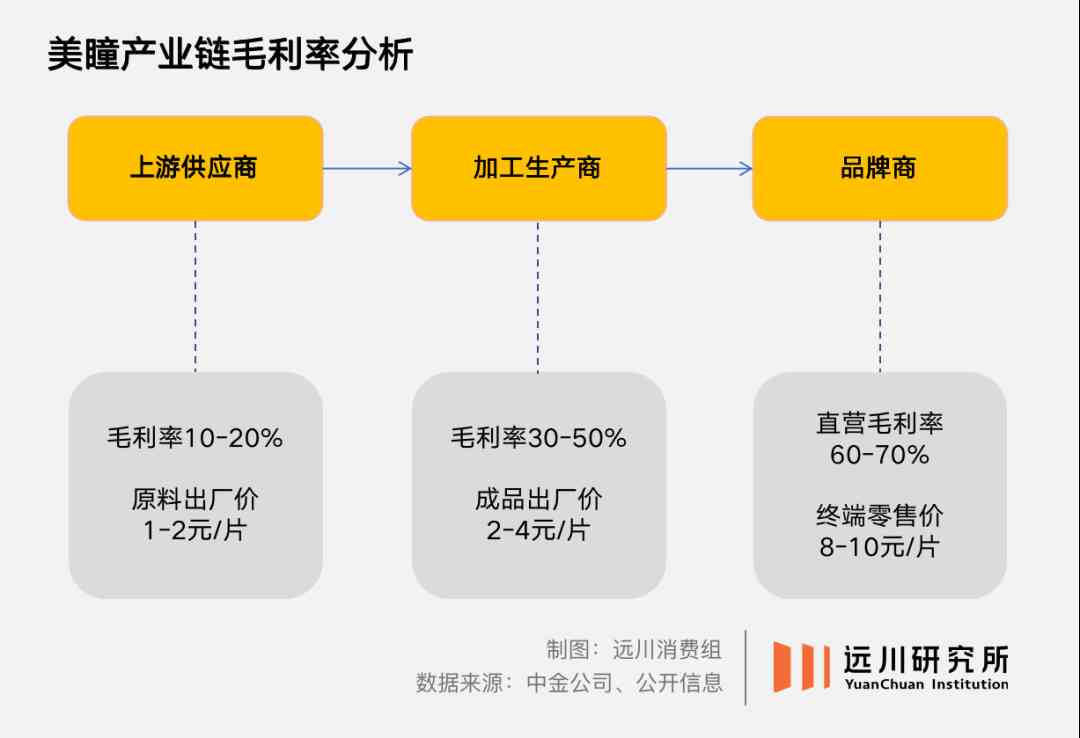 美瞳产业链毛利率分析

上游供应商

加工生产商

品牌商

毛利率10-20%

原料出厂价
1-2元/片

毛利率30-50%

成品出厂价
2-4元/片

直营毛利率
60-70%

终端零售价
8-10元/片

制图：远川消费组
数据来源：中金公司、公开信息

远川研究所
YuanChuan Institution